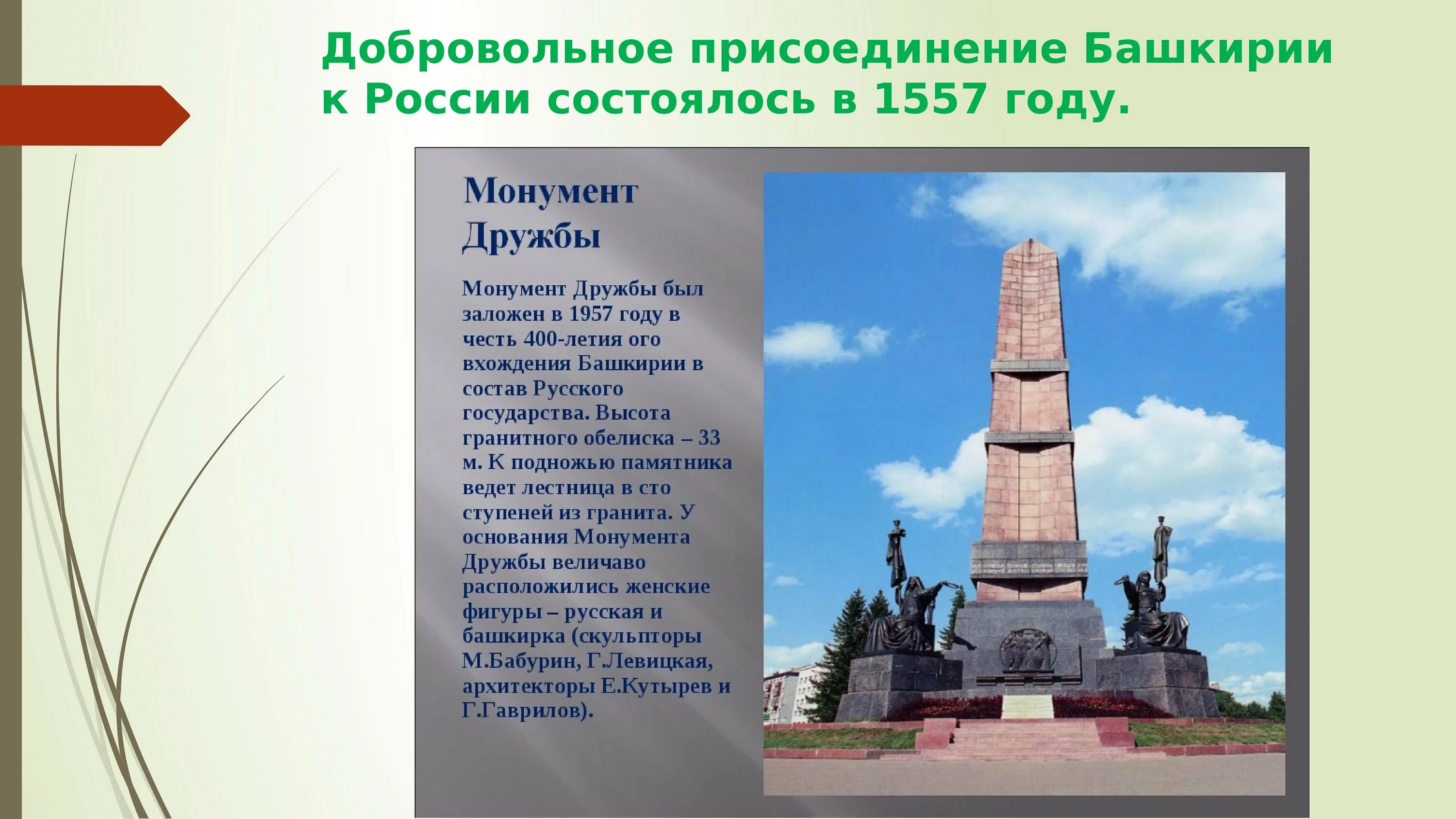 Добровольное присоединение Башкирии к России состоялось в 1557 году.

Монумент Дружбы

Монумент Дружбы был заложен в 1957 году в честь 400-летия ого вхождения Башкирии в состав Русского государства. Высота гранитного обелиска – 33 м. К подножью памятника ведет лестница в сто ступеней из гранита. У основания Монумента Дружбы величаво расположились женские фигуры – русская и башкирка (скульпторы М.Бабурин, Г.Левицкая, архитекторы Е.Кутырев и Г.Гаврилов).